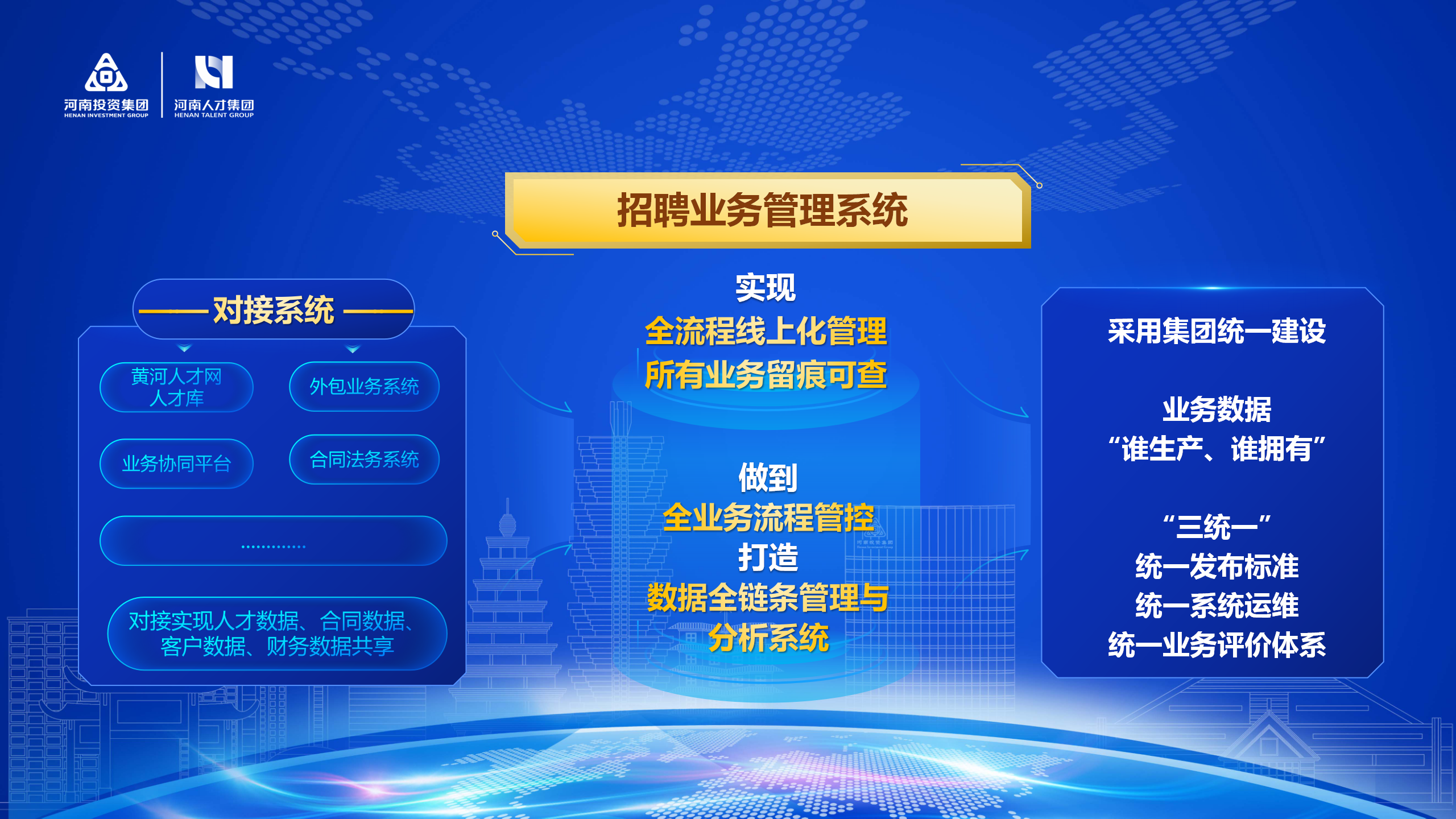 河南投资集团
HENAN INVESTMENT GROUP
河南人才集团
HENAN TALENT GROUP

招聘业务管理系统

对接系统

黄河人才网
人才库

外包业务系统

业务协同平台

合同法务系统

.............

对接实现人才数据、合同数据、客户数据、财务数据共享

实现
全流程线上化管理
所有业务留痕可查

做到
全业务流程管控
打造
数据全链条管理与分析系统

采用集团统一建设

业务数据
“谁生产、谁拥有”

“三统一”
统一发布标准
统一系统运维
统一业务评价体系